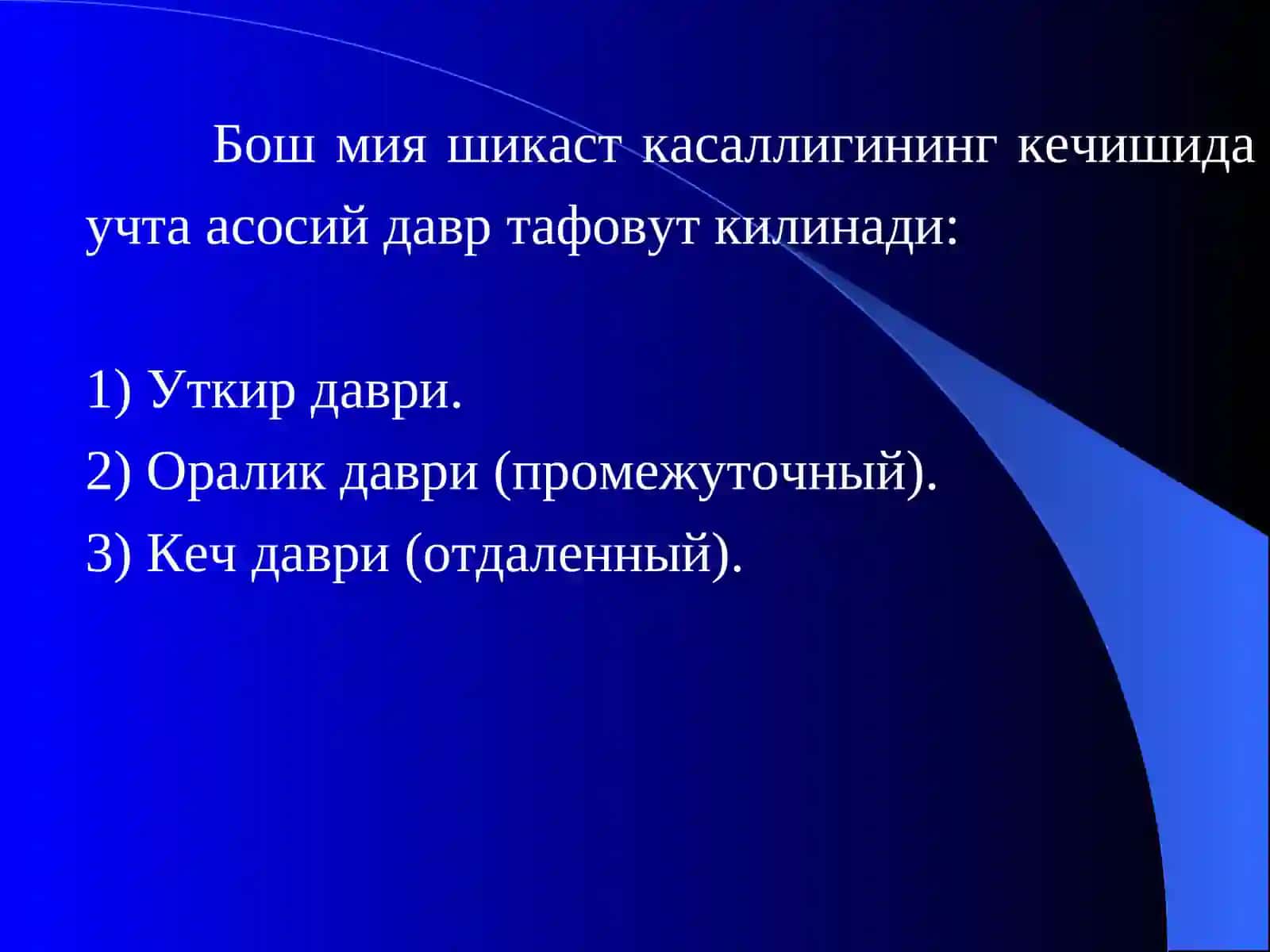 Бош мия шикаст касаллигининг кечишида учта асосий давр тафовут килинади:

1) Уткир даври.
2) Оралик даври (промежуточный).
3) Кеч даври (отдаленный).